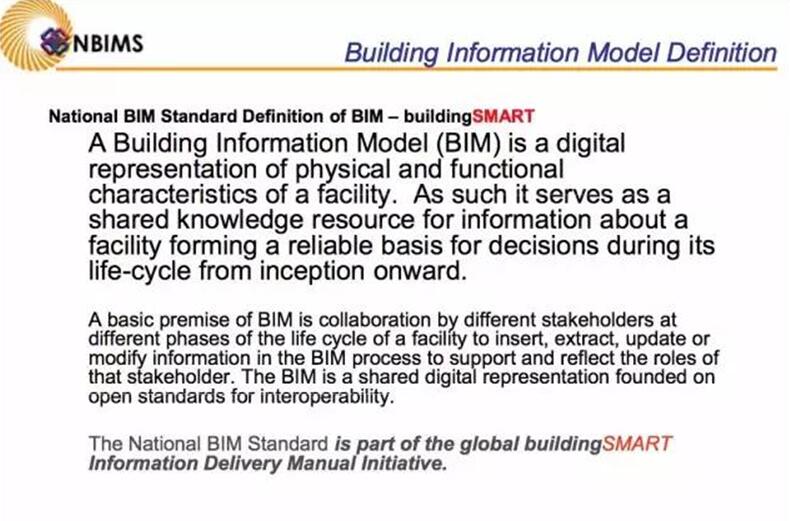 NBIMS

Building Information Model Definition

National BIM Standard Definition of BIM – buildingSMART

A Building Information Model (BIM) is a digital representation of physical and functional characteristics of a facility. As such it serves as a shared knowledge resource for information about a facility forming a reliable basis for decisions during its life-cycle from inception onward.

A basic premise of BIM is collaboration by different stakeholders at different phases of the life cycle of a facility to insert, extract, update or modify information in the BIM process to support and reflect the roles of that stakeholder. The BIM is a shared digital representation founded on open standards for interoperability.

The National BIM Standard is part of the global buildingSMART Information Delivery Manual Initiative.